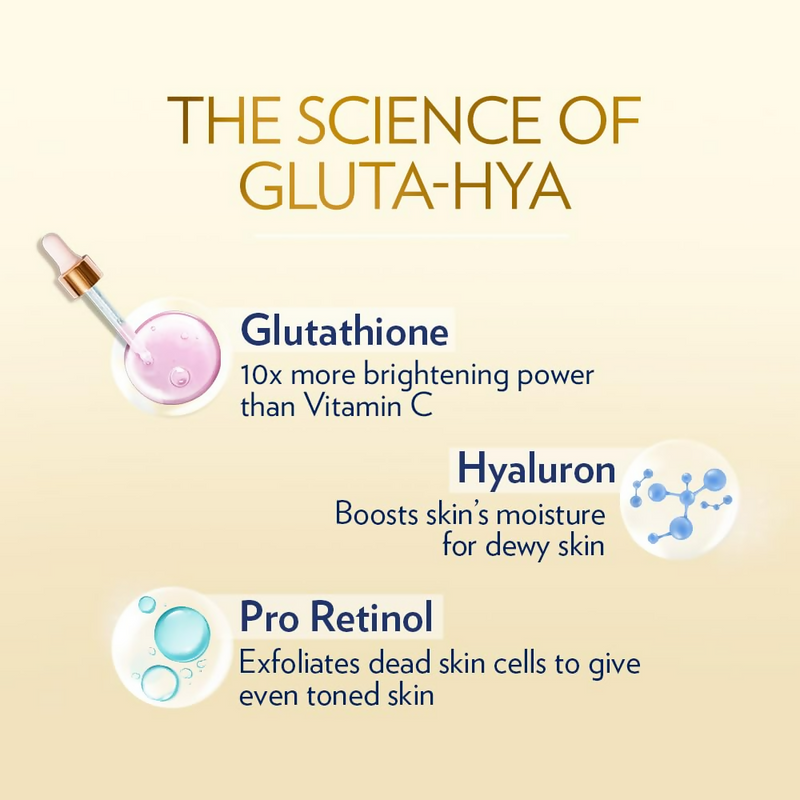 THE SCIENCE OF GLUTA-HYA

Glutathione
10x more brightening power than Vitamin C

Hyaluron
Boosts skin's moisture for dewy skin

Pro Retinol
Exfoliates dead skin cells to give even toned skin